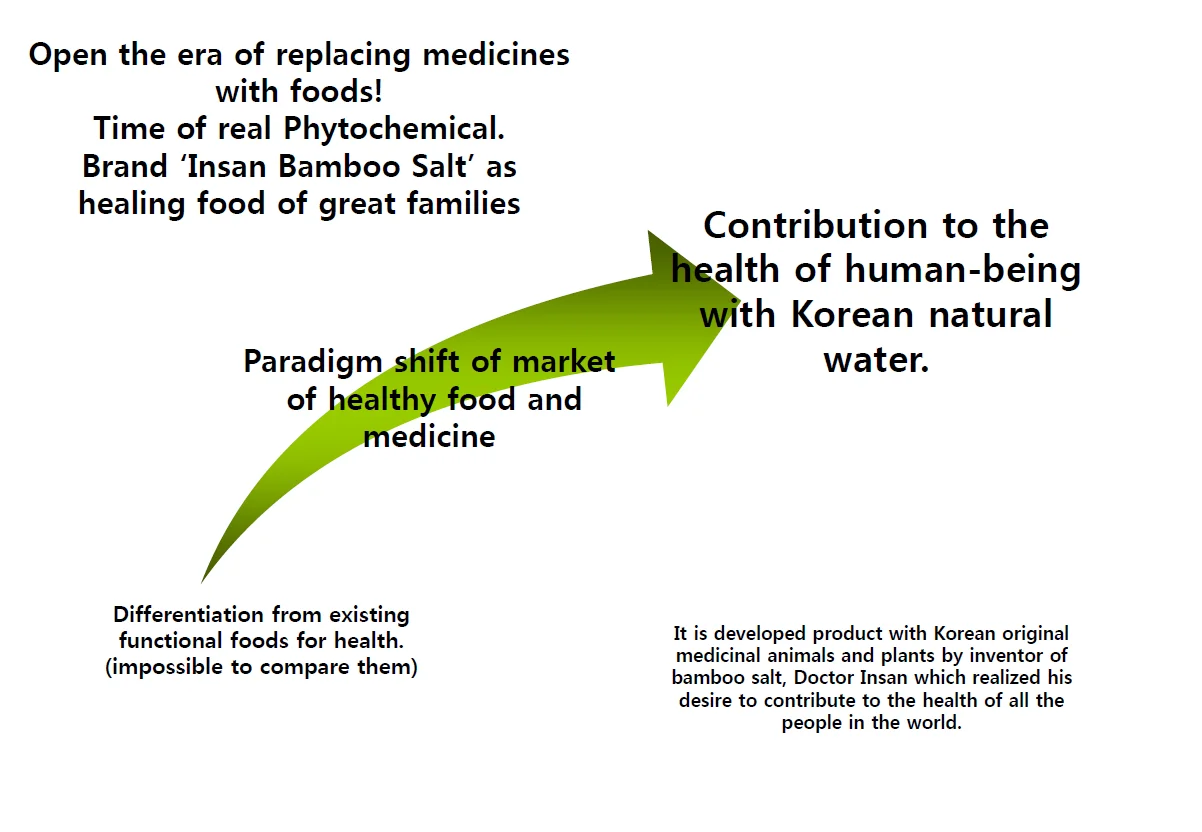 Open the era of replacing medicines with foods!
Time of real Phytochemical.
Brand ‘Insan Bamboo Salt’ as healing food of great families

Contribution to the health of human-being with Korean natural water.

Paradigm shift of market of healthy food and medicine

Differentiation from existing functional foods for health. (impossible to compare them)

It is developed product with Korean original medicinal animals and plants by inventor of bamboo salt, Doctor Insan which realized his desire to contribute to the health of all the people in the world.